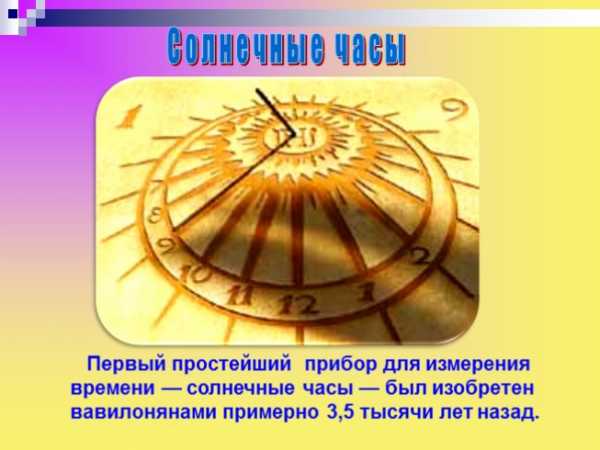 Солнечные часы

1
9
8
9
10
11
12
1
2

Первый простейший прибор для измерения времени — солнечные часы — был изобретен вавилонянами примерно 3,5 тысячи лет назад.